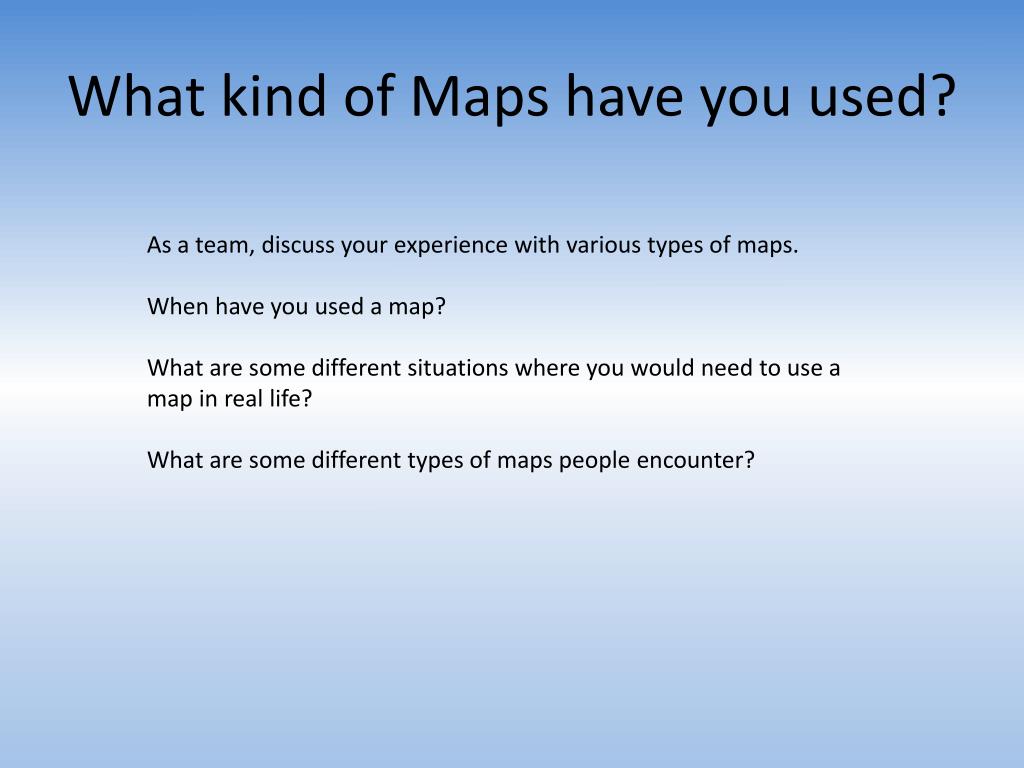 What kind of Maps have you used?

As a team, discuss your experience with various types of maps.

When have you used a map?

What are some different situations where you would need to use a map in real life?

What are some different types of maps people encounter?